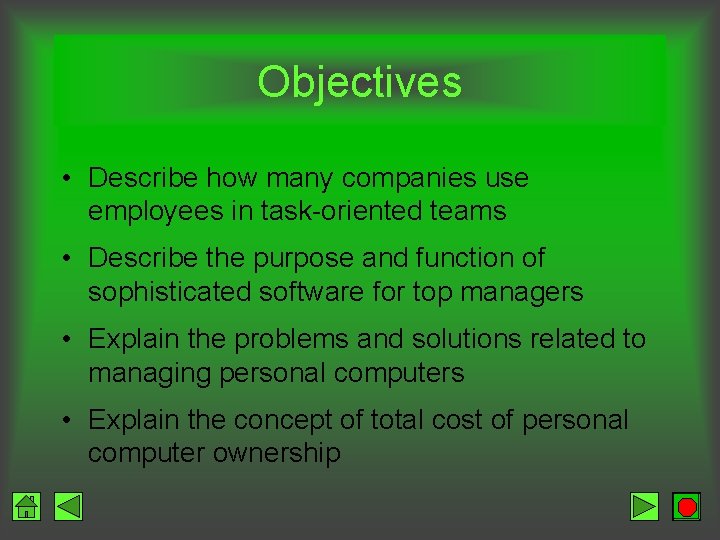 Objectives

• Describe how many companies use employees in task-oriented teams

• Describe the purpose and function of sophisticated software for top managers

• Explain the problems and solutions related to managing personal computers

• Explain the concept of total cost of personal computer ownership